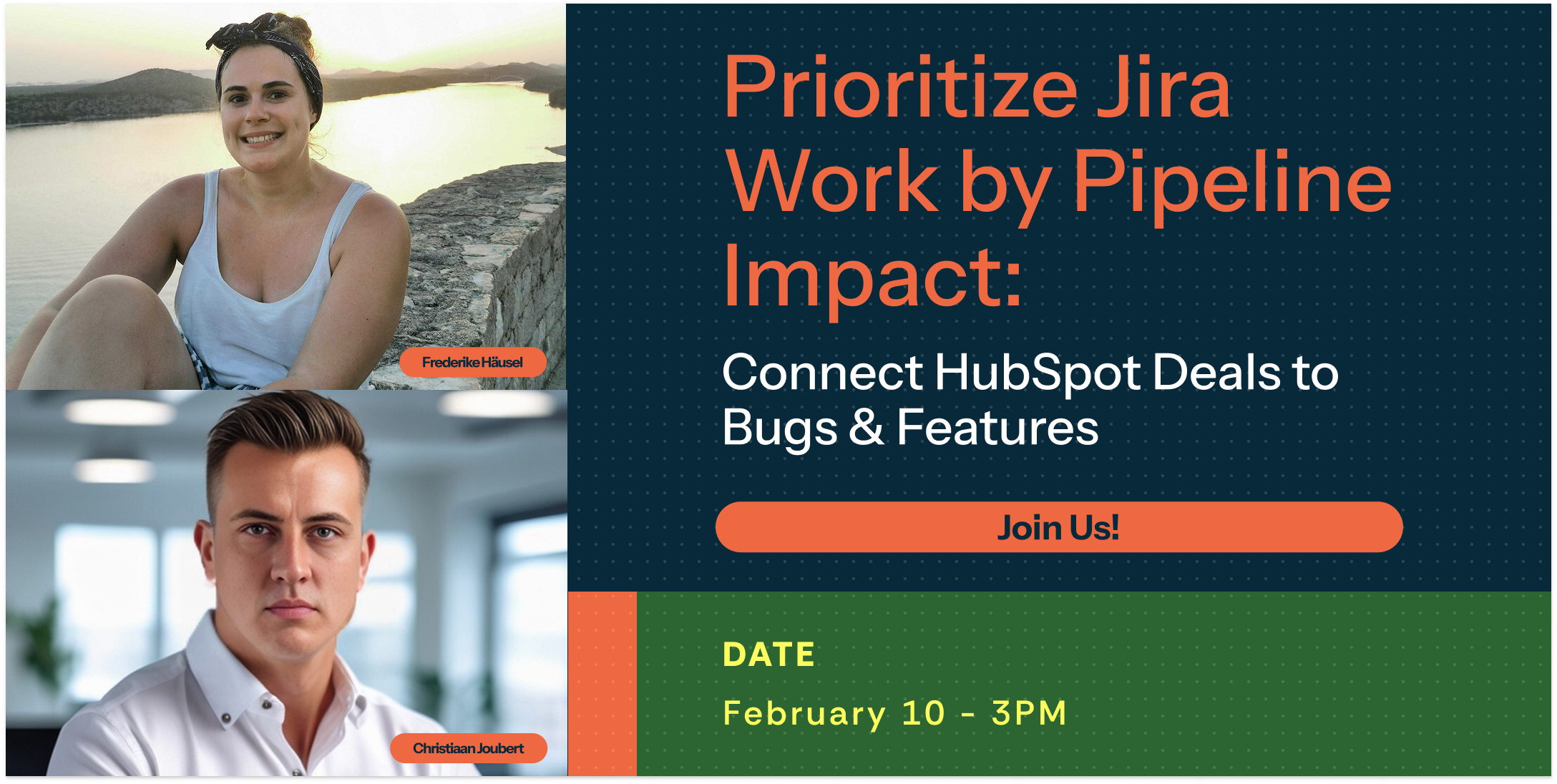 Frederike Häusel

Christiaan Joubert

Prioritize Jira Work by Pipeline Impact:

Connect HubSpot Deals to Bugs & Features

Join Us!

DATE

February 10 - 3PM